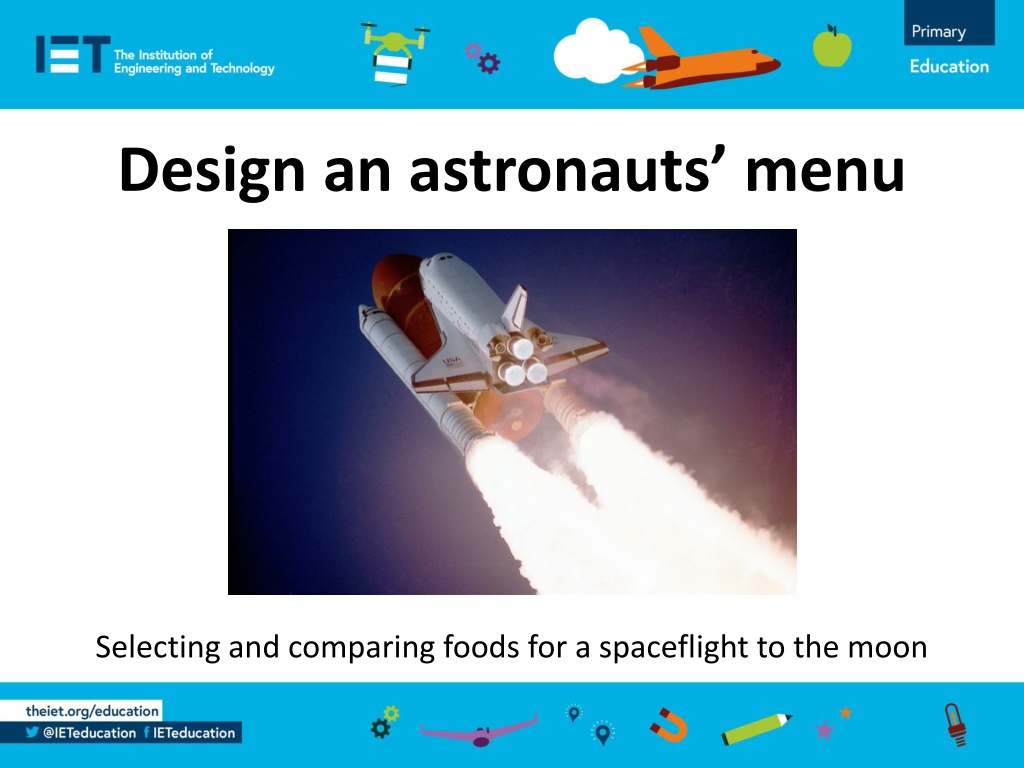 IET The Institution of Engineering and Technology

Primary
Education

Design an astronauts' menu

USA

Selecting and comparing foods for a spaceflight to the moon

theiet.org/education
@IETeducation IETeducation